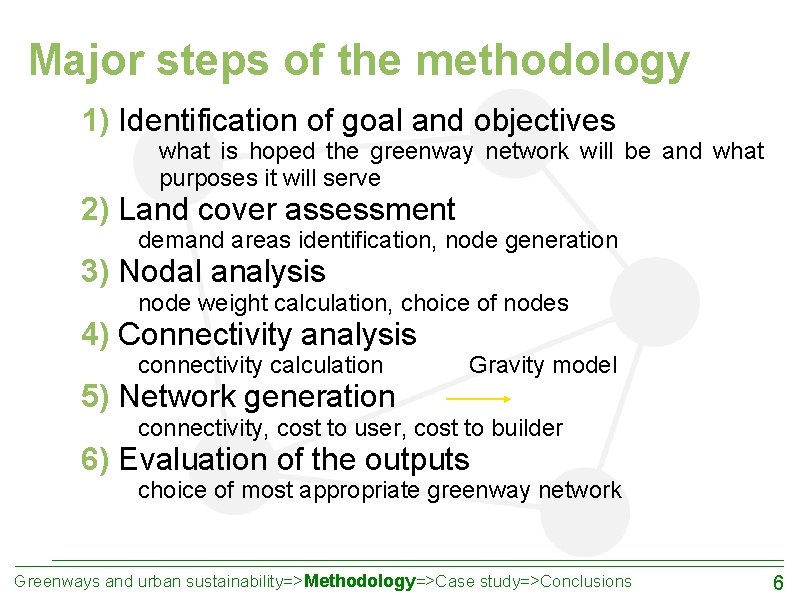 Major steps of the methodology

1) Identification of goal and objectives
what is hoped the greenway network will be and what purposes it will serve

2) Land cover assessment
demand areas identification, node generation

3) Nodal analysis
node weight calculation, choice of nodes

4) Connectivity analysis
connectivity calculation

Gravity model

5) Network generation
connectivity, cost to user, cost to builder

6) Evaluation of the outputs
choice of most appropriate greenway network

Greenways and urban sustainability=>Methodology=>Case study=>Conclusions

6